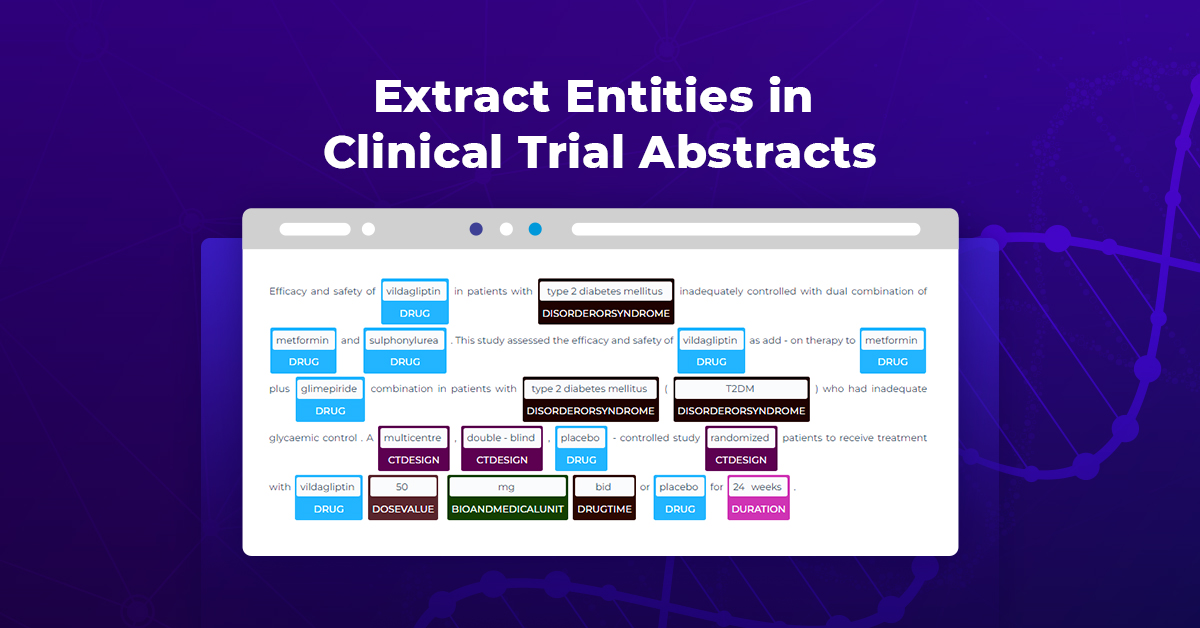 Extract Entities in Clinical Trial Abstracts

Efficacy and safety of vildagliptin DRUG in patients with type 2 diabetes mellitus DISORDERORSYNDROME inadequately controlled with dual combination of metformin DRUG and sulphonylurea DRUG . This study assessed the efficacy and safety of vildagliptin DRUG as add - on therapy to metformin DRUG plus glimepiride DRUG combination in patients with type 2 diabetes mellitus DISORDERORSYNDROME ( T2DM DISORDERORSYNDROME ) who had inadequate glycaemic control . A multicentre CTDESIGN , double - blind CTDESIGN , placebo DRUG - controlled study randomized CTDESIGN patients to receive treatment with vildagliptin DRUG 50 DOSEVALUE mg BIOANDMEDICALUNIT bid DRUGTIME or placebo DRUG for 24 weeks DURATION .